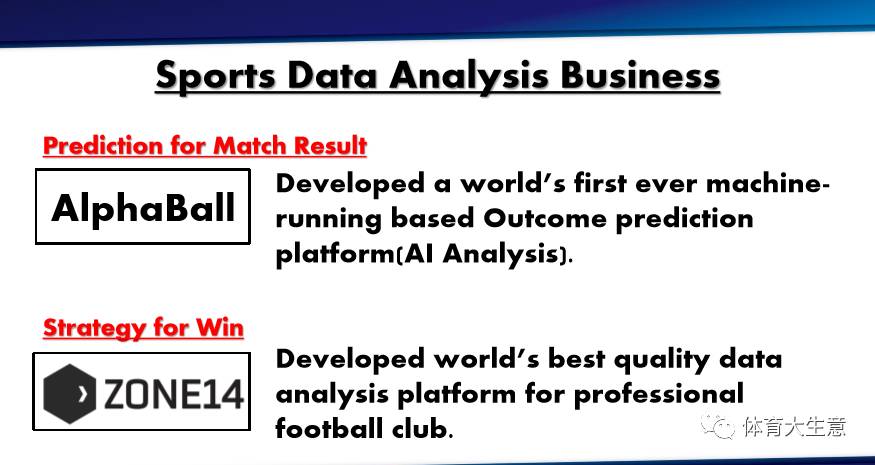 Sports Data Analysis Business

Prediction for Match Result

AlphaBall

Developed a world's first ever machine-running based Outcome prediction platform(AI Analysis).

Strategy for Win

ZONE14

Developed world's best quality data analysis platform for professional football club.

体育大生意